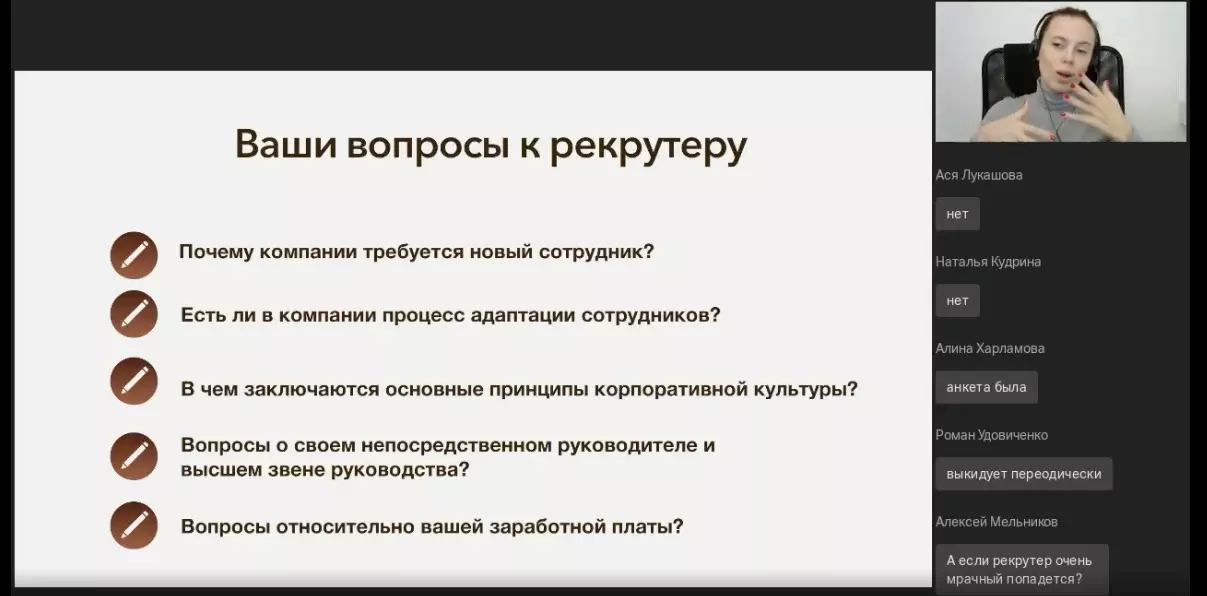 Ваши вопросы к рекрутеру

Почему компании требуется новый сотрудник?

Есть ли в компании процесс адаптации сотрудников?

В чем заключаются основные принципы корпоративной культуры?

Вопросы о своем непосредственном руководителе и высшем звене руководства?

Вопросы относительно вашей заработной платы?

Ася Лукашова

нет

Наталья Кудрина

нет

Алина Харламова

анкета была

Роман Удовиченко

выкидует переодически

Алексей Мельников

А если рекрутер очень мрачный попадется?